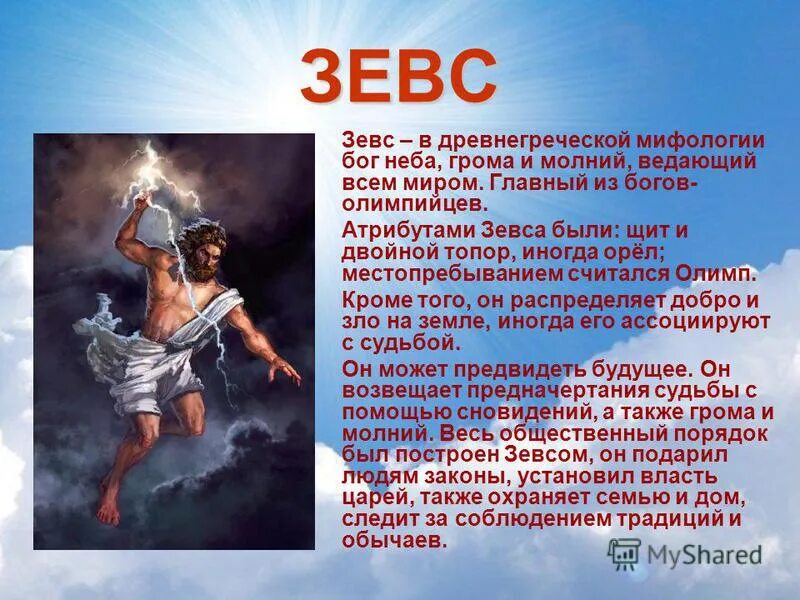 ЗЕВС

Зевс – в древнегреческой мифологии бог неба, грома и молний, ведающий всем миром. Главный из богов-олимпийцев.

Атрибутами Зевса были: щит и двойной топор, иногда орёл; местопребыванием считался Олимп.

Кроме того, он распределяет добро и зло на земле, иногда его ассоциируют с судьбой.

Он может предвидеть будущее. Он возвещает предначертания судьбы с помощью сновидений, а также грома и молний. Весь общественный порядок был построен Зевсом, он подарил людям законы, установил власть царей, также охраняет семью и дом, следит за соблюдением традиций и обычаев.

MyShared